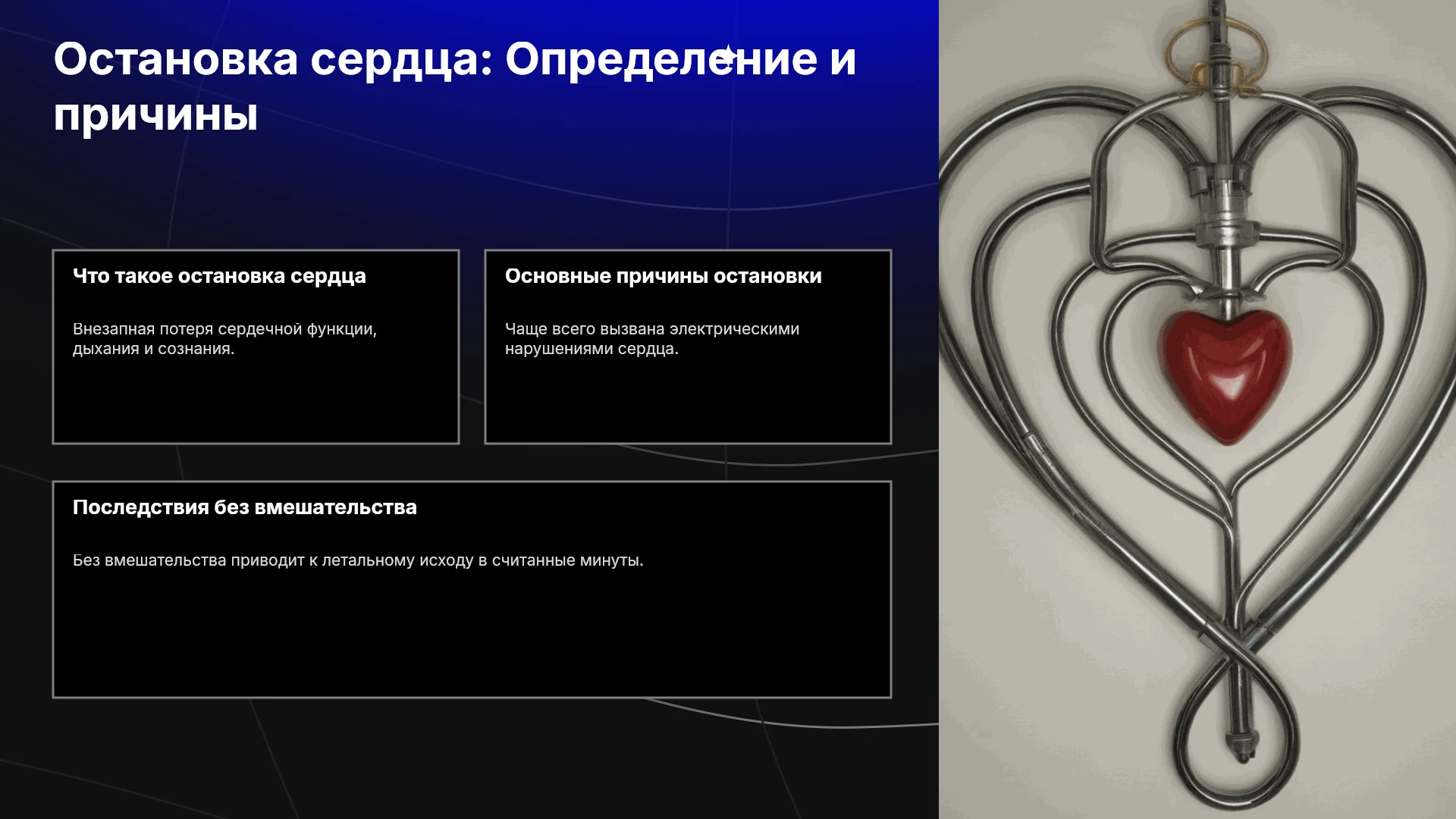 Остановка сердца: Определение и причины

Что такое остановка сердца

Внезапная потеря сердечной функции, дыхания и сознания.

Основные причины остановки

Чаще всего вызвана электрическими нарушениями сердца.

Последствия без вмешательства

Без вмешательства приводит к летальному исходу в считанные минуты.